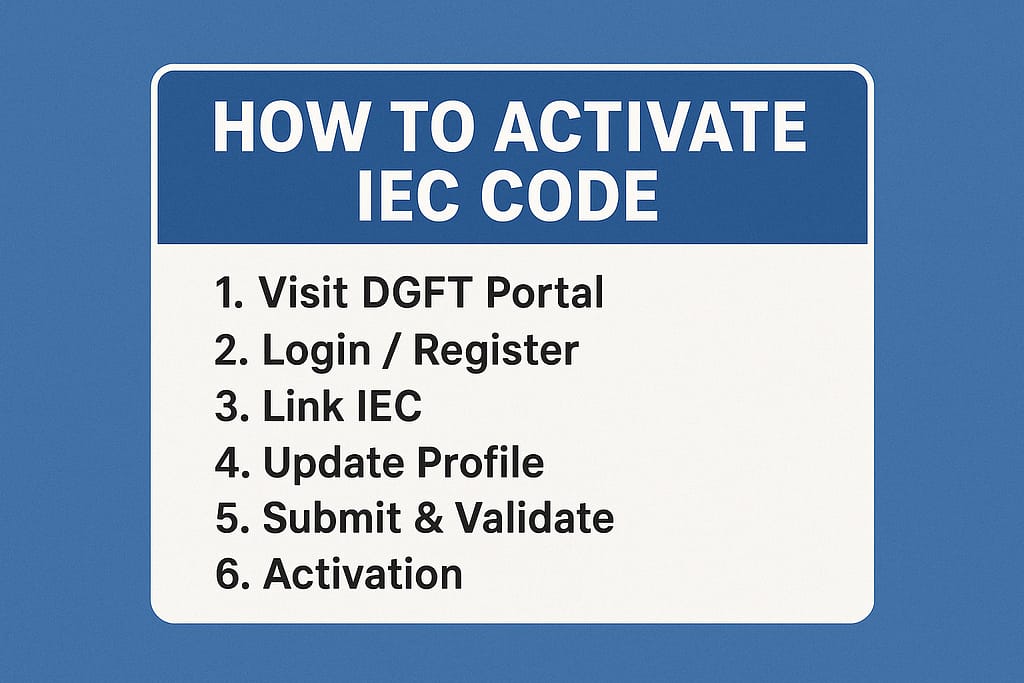 HOW TO ACTIVATE IEC CODE

1. Visit DGFT Portal
2. Login / Register
3. Link IEC
4. Update Profile
5. Submit & Validate
6. Activation